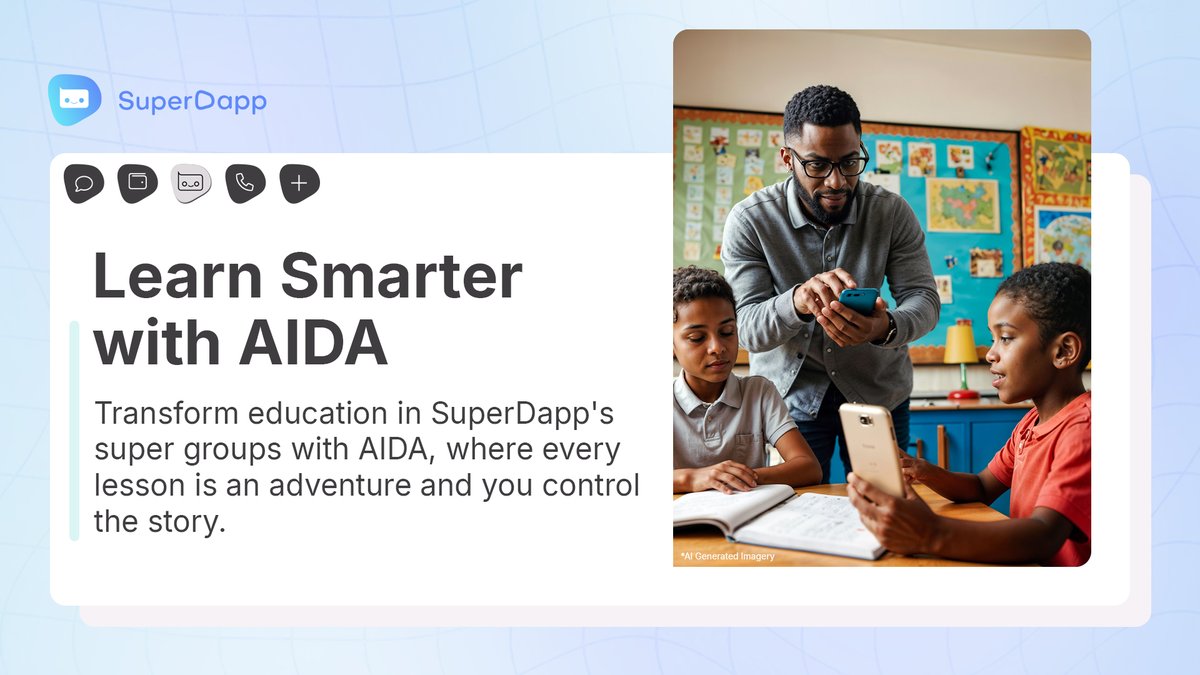 SuperDapp

Learn Smarter with AIDA

Transform education in SuperDapp's super groups with AIDA, where every lesson is an adventure and you control the story.

*AI Generated Imagery